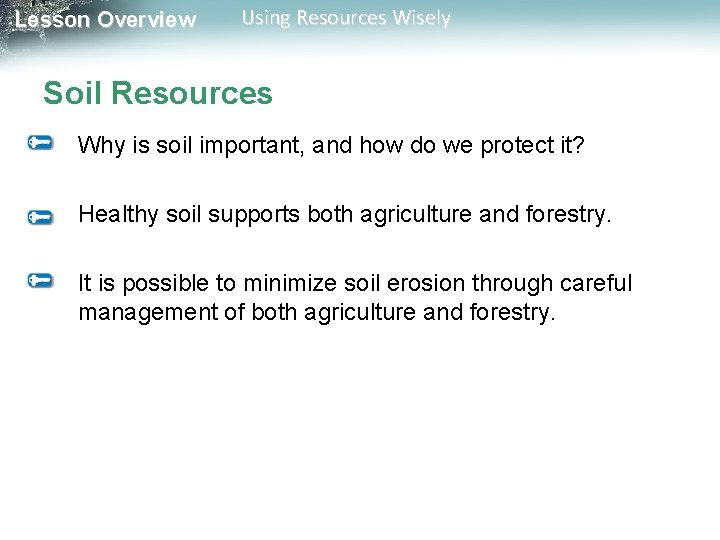 Lesson Overview Using Resources Wisely

Soil Resources

Why is soil important, and how do we protect it?

Healthy soil supports both agriculture and forestry.

It is possible to minimize soil erosion through careful management of both agriculture and forestry.